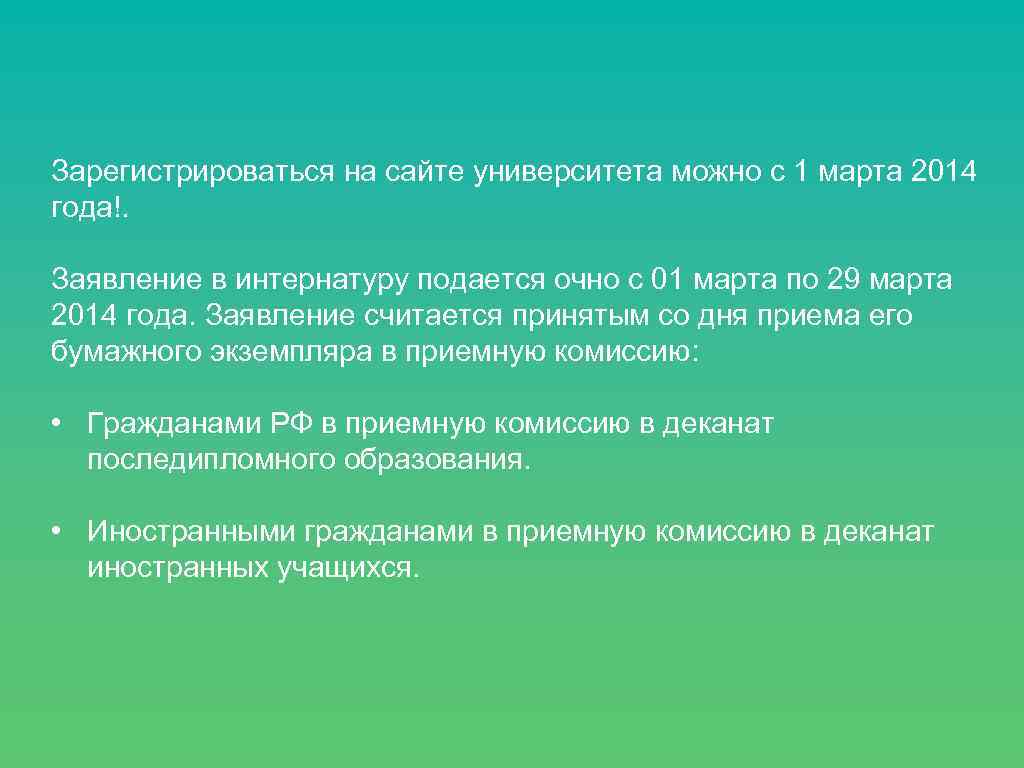 Зарегистрироваться на сайте университета можно с 1 марта 2014 года!.

Заявление в интернатуру подается очно с 01 марта по 29 марта 2014 года. Заявление считается принятым со дня приема его бумажного экземпляра в приемную комиссию:

• Гражданами РФ в приемную комиссию в деканат последипломного образования.

• Иностранными гражданами в приемную комиссию в деканат иностранных учащихся.